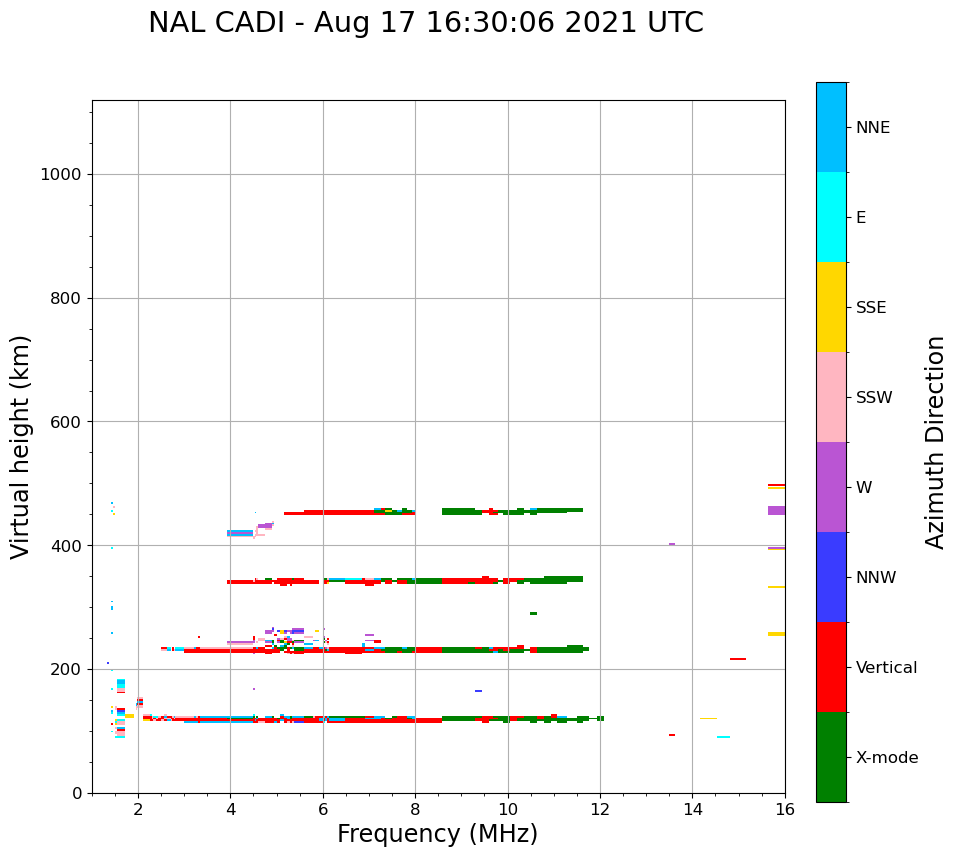 NAL CADI - Aug 17 16:30:06 2021 UTC

Virtual height (km)

1000
800
600
400
200
0

2
4
6
8
10
12
14
16

Frequency (MHz)

NNE
E
SSE
SSW
W
NNW
Vertical
X-mode

Azimuth Direction